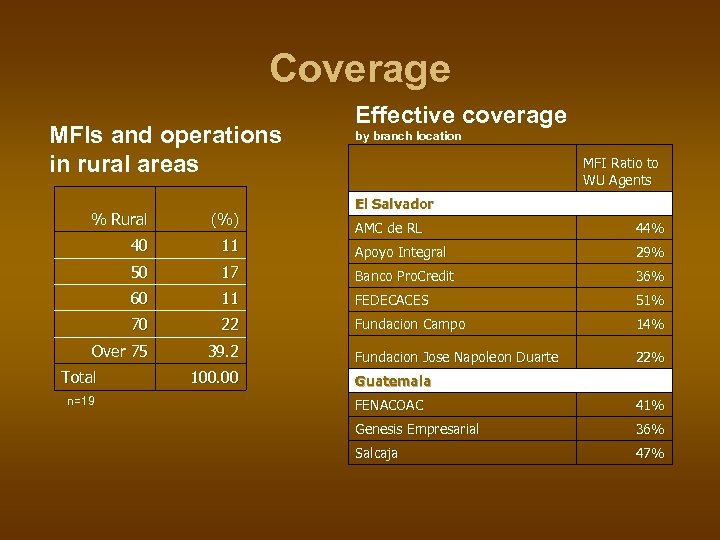 Coverage

MFIs and operations in rural areas

| % Rural | (%) |
|---|---|
| 40 | 11 |
| 50 | 17 |
| 60 | 11 |
| 70 | 22 |
| Over 75 | 39.2 |
| Total | 100.00 |

n=19

Effective coverage
by branch location

| | MFI Ratio to WU Agents |
|---|---|
| El Salvador | |
| AMC de RL | 44% |
| Apoyo Integral | 29% |
| Banco ProCredit | 36% |
| FEDECACES | 51% |
| Fundacion Campo | 14% |
| Fundacion Jose Napoleon Duarte | 22% |
| Guatemala | |
| FENACOAC | 41% |
| Genesis Empresarial | 36% |
| Salcaja | 47% |